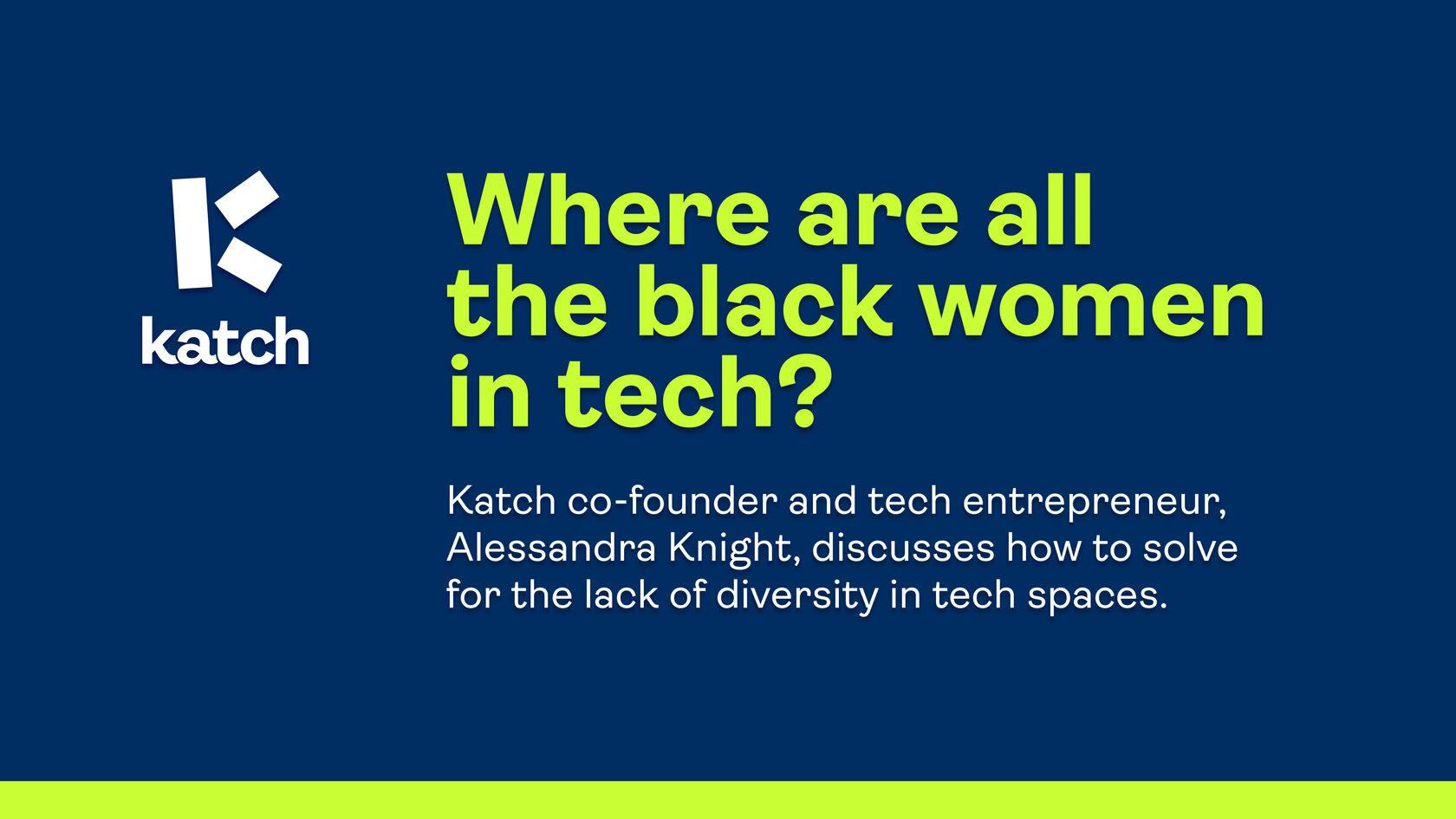 katch

Where are all the black women in tech?

Katch co-founder and tech entrepreneur, Alessandra Knight, discusses how to solve for the lack of diversity in tech spaces.